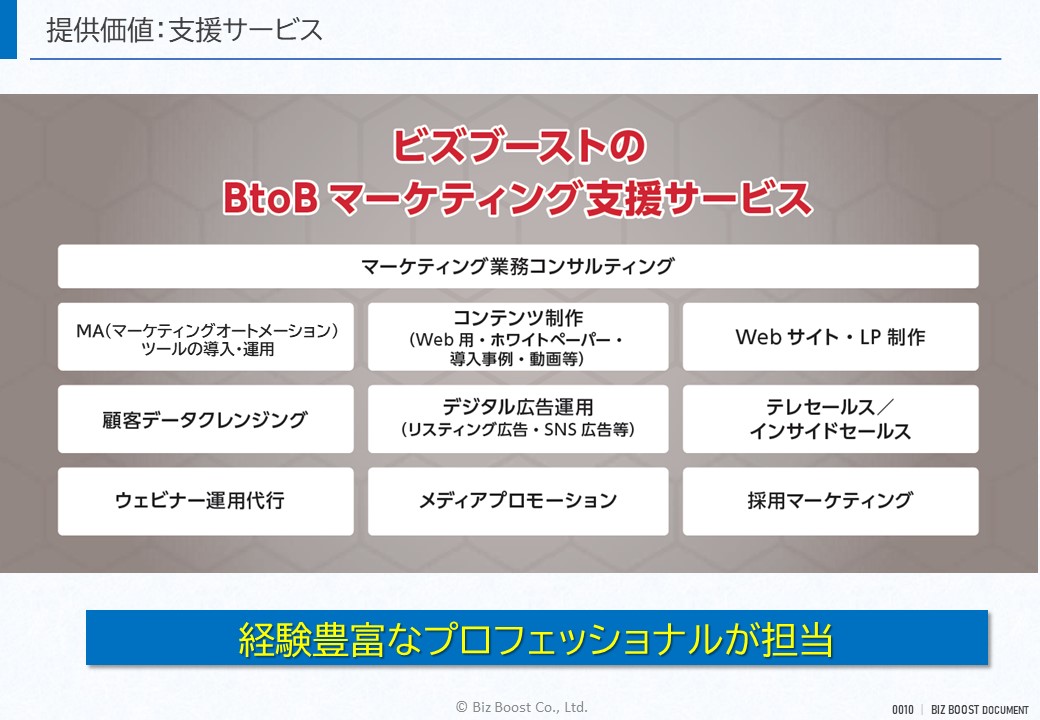 提供価値：支援サービス

ビズブーストの
BtoB マーケティング支援サービス

マーケティング業務コンサルティング

MA（マーケティングオートメーション）ツールの導入・運用

コンテンツ制作
（Web 用・ホワイトペーパー・導入事例・動画等）

Web サイト・LP 制作

顧客データクレンジング

デジタル広告運用
（リスティング広告・SNS 広告等）

テレセールス／インサイドセールス

ウェビナー運用代行

メディアプロモーション

採用マーケティング

経験豊富なプロフェッショナルが担当

© Biz Boost Co., Ltd.

0010 | BIZ BOOST DOCUMENT